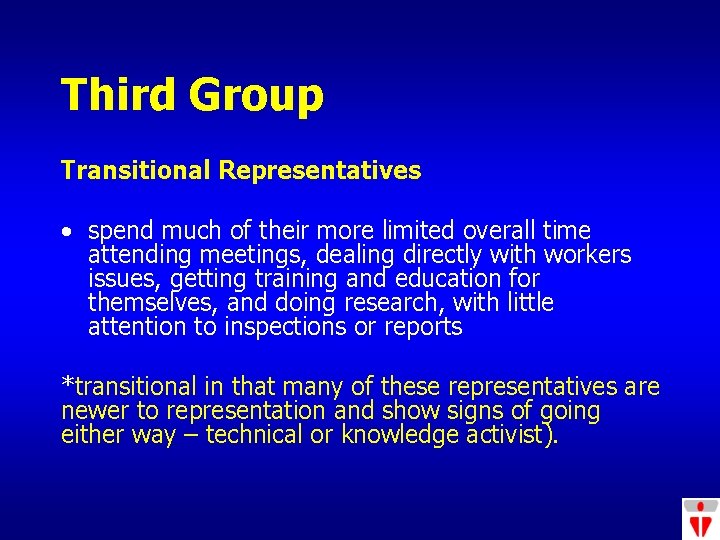 Third Group

Transitional Representatives

• spend much of their more limited overall time attending meetings, dealing directly with workers issues, getting training and education for themselves, and doing research, with little attention to inspections or reports

*transitional in that many of these representatives are newer to representation and show signs of going either way – technical or knowledge activist).